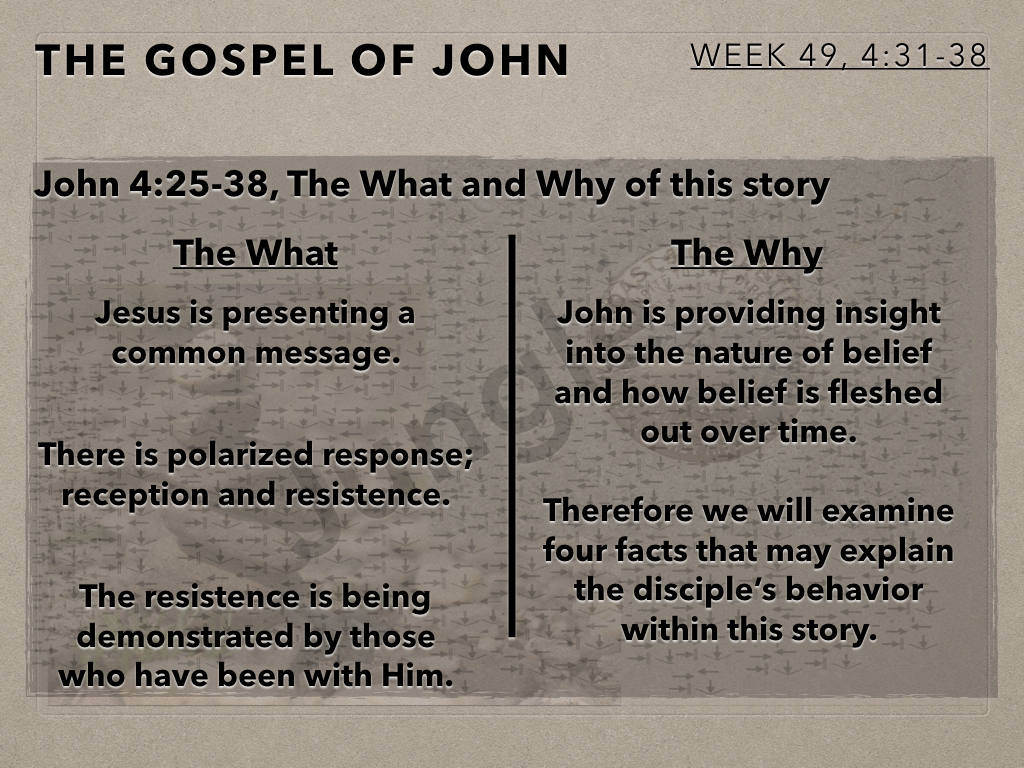 THE GOSPEL OF JOHN

WEEK 49, 4:31-38

John 4:25-38, The What and Why of this story

The What

Jesus is presenting a common message.

There is polarized response; reception and resistence.

The resistence is being demonstrated by those who have been with Him.

The Why

John is providing insight into the nature of belief and how belief is fleshed out over time.

Therefore we will examine four facts that may explain the disciple's behavior within this story.